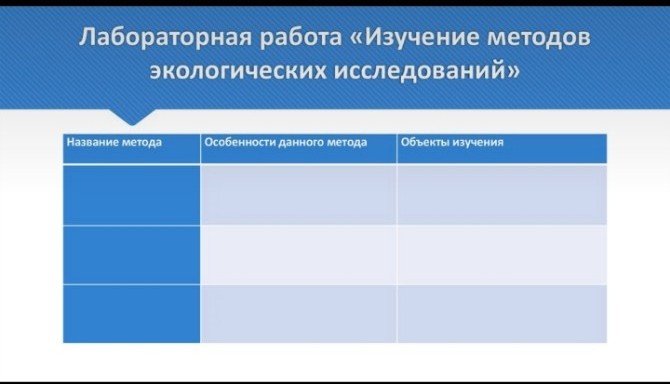 Лабораторная работа «Изучение методов экологических исследований»

| Название метода | Особенности данного метода | Объекты изучения |
|---|---|---|
| | | |
| | | |
| | | |